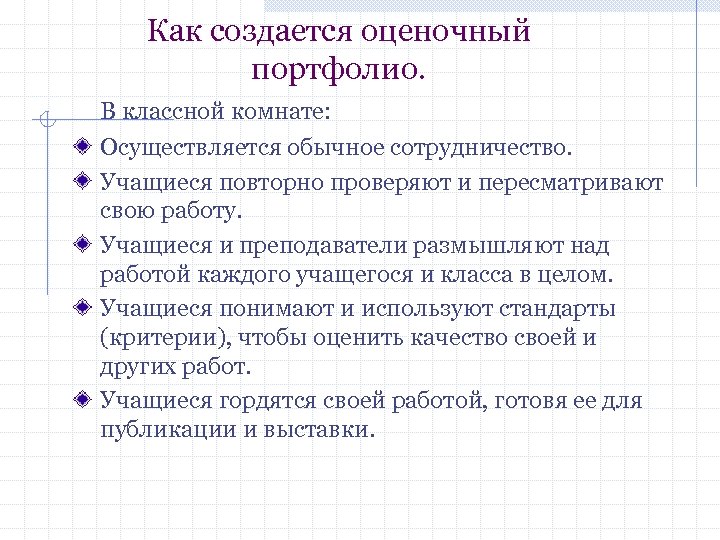 Как создается оценочный портфолио.

В классной комнате:

Осуществляется обычное сотрудничество.

Учащиеся повторно проверяют и пересматривают свою работу.

Учащиеся и преподаватели размышляют над работой каждого учащегося и класса в целом.

Учащиеся понимают и используют стандарты (критерии), чтобы оценить качество своей и других работ.

Учащиеся гордятся своей работой, готовя ее для публикации и выставки.